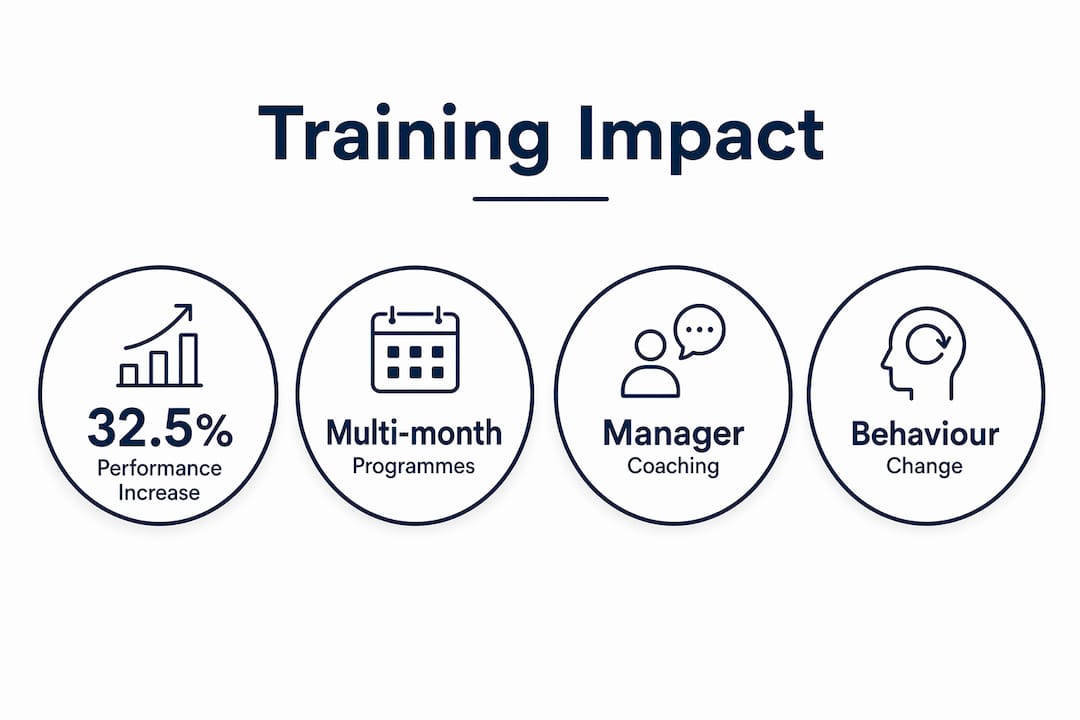 Training Impact

32.5%
Performance Increase

Multi-month
Programmes

Manager
Coaching

Behaviour
Change